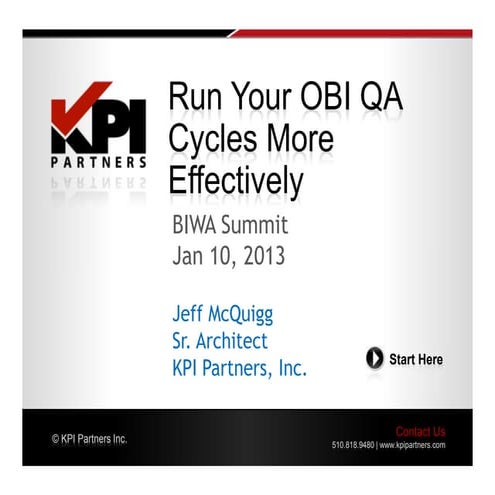 KPI
PARTNERS

Run Your OBI QA Cycles More Effectively

BIWA Summit
Jan 10, 2013

Jeff McQuigg
Sr. Architect
KPI Partners, Inc.

Start Here

© KPI Partners Inc.

Contact Us
510.818.9480 | www.kpipartners.com